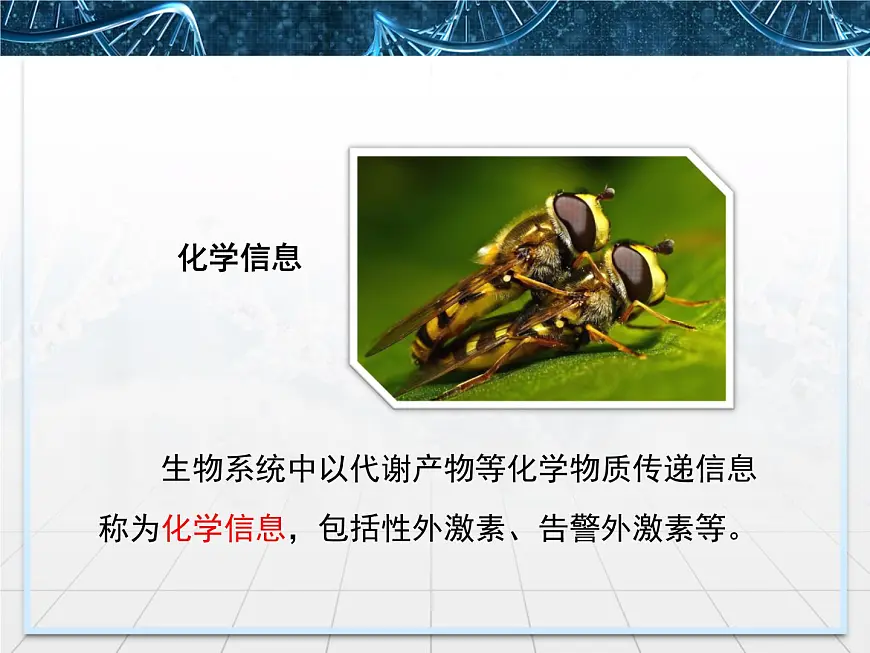 化学信息

生物系统中以代谢产物等化学物质传递信息称为化学信息，包括性外激素、告警外激素等。